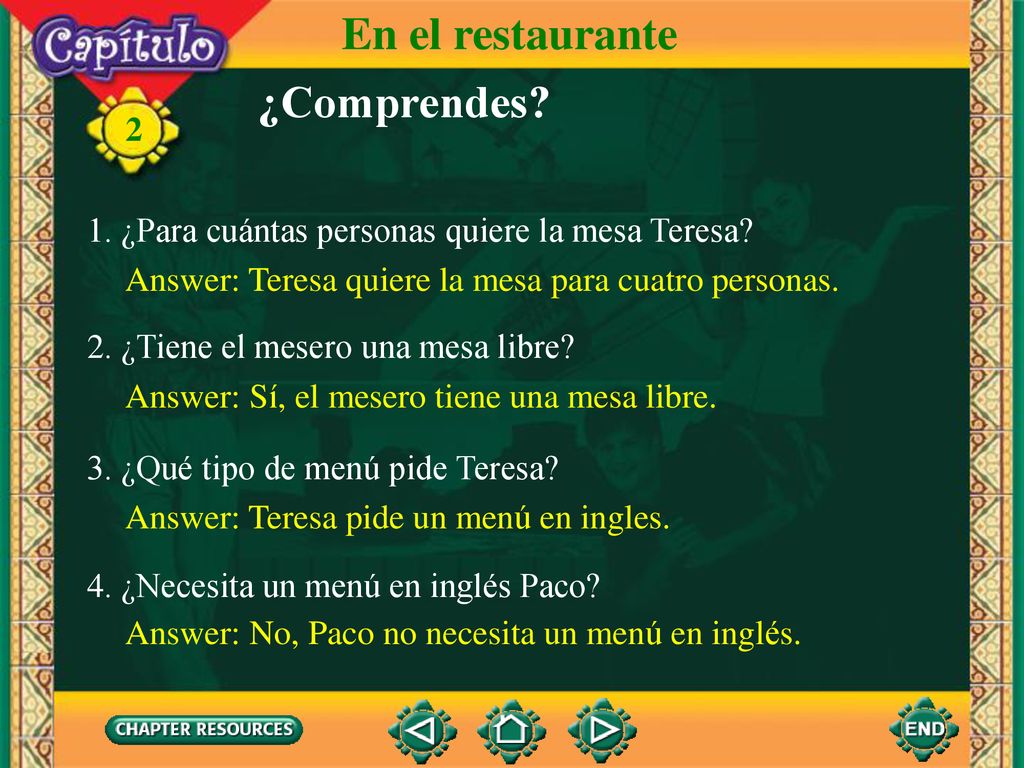 Capítulo
2
En el restaurante
¿Comprendes?

1. ¿Para cuántas personas quiere la mesa Teresa?
Answer: Teresa quiere la mesa para cuatro personas.

2. ¿Tiene el mesero una mesa libre?
Answer: Sí, el mesero tiene una mesa libre.

3. ¿Qué tipo de menú pide Teresa?
Answer: Teresa pide un menú en ingles.

4. ¿Necesita un menú en inglés Paco?
Answer: No, Paco no necesita un menú en inglés.

CHAPTER RESOURCES
END